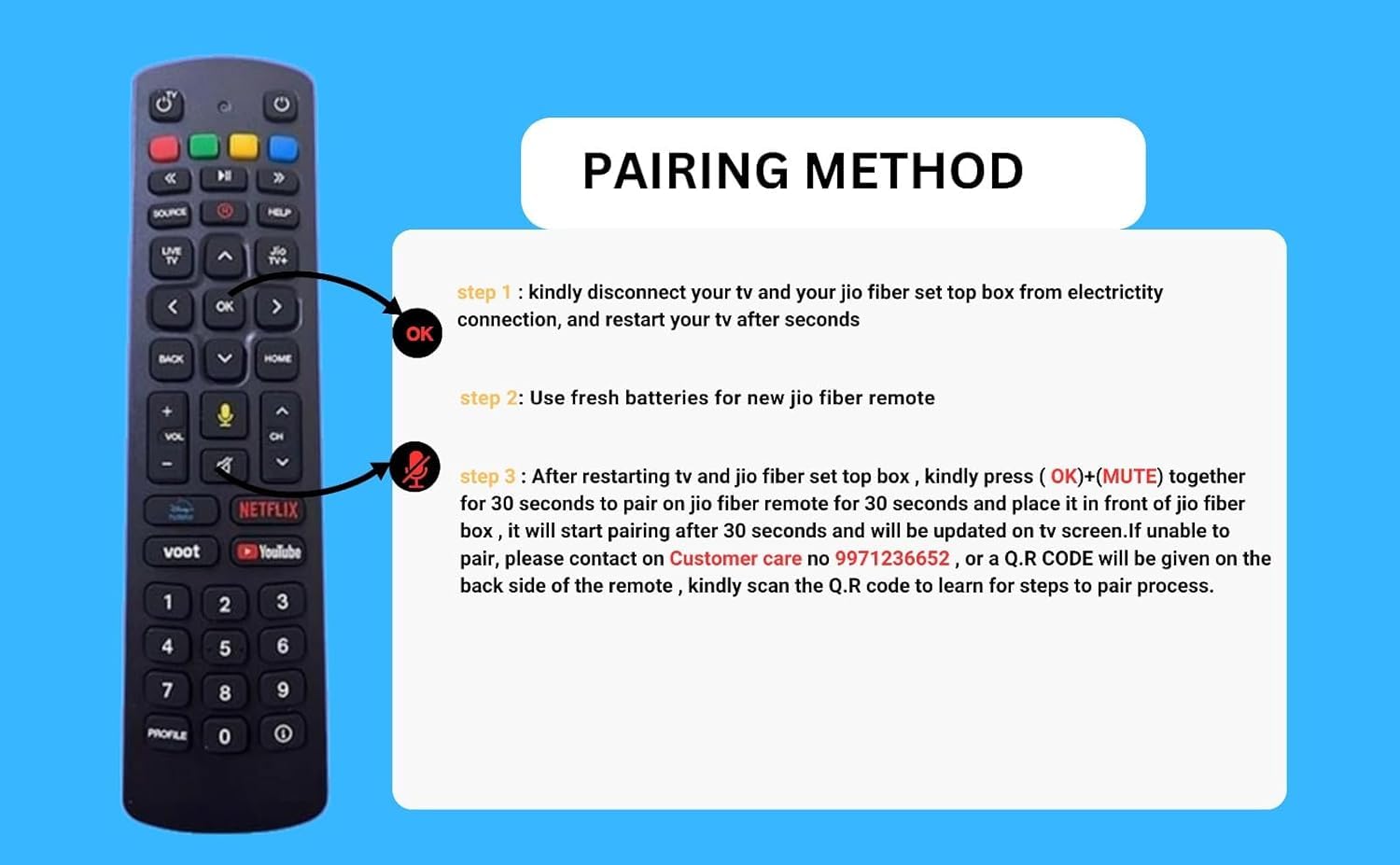 TV

SOURCE

HELP

LIVE TV

Jio TV+

OK

BACK

HOME

VOL

CH

NETFLIX

voot

YouTube

1 2 3
4 5 6
7 8 9
PROFILE 0

PAIRING METHOD

OK

step 1 : kindly disconnect your tv and your jio fiber set top box from electrictity connection, and restart your tv after seconds

step 2: Use fresh batteries for new jio fiber remote

step 3 : After restarting tv and jio fiber set top box , kindly press ( OK)+(MUTE) together for 30 seconds to pair on jio fiber remote for 30 seconds and place it in front of jio fiber box , it will start pairing after 30 seconds and will be updated on tv screen.If unable to pair, please contact on Customer care no 9971236652 , or a Q.R CODE will be given on the back side of the remote , kindly scan the Q.R code to learn for steps to pair process.